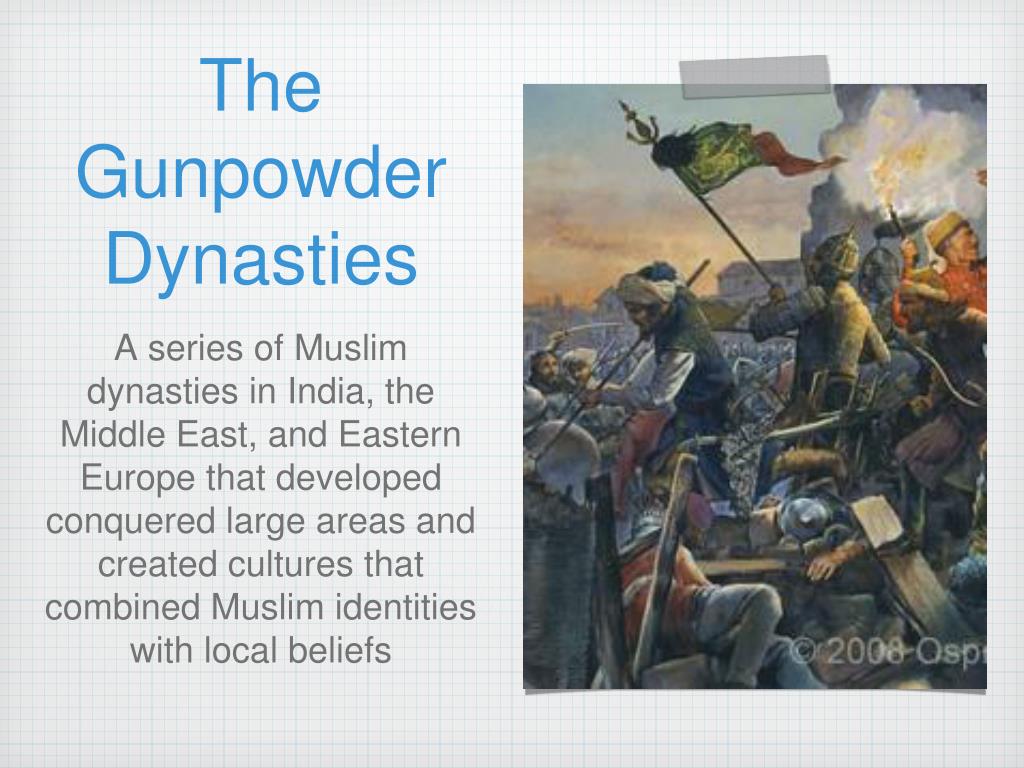 The Gunpowder Dynasties

A series of Muslim dynasties in India, the Middle East, and Eastern Europe that developed conquered large areas and created cultures that combined Muslim identities with local beliefs

© 2008 Osp